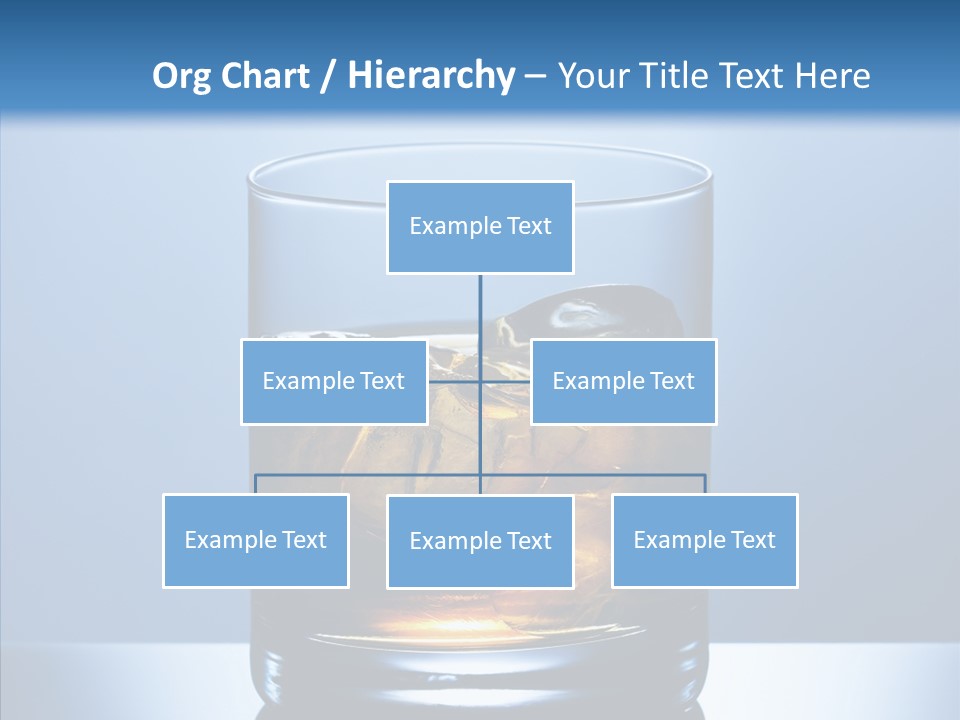 Org Chart / Hierarchy – Your Title Text Here

Example Text

Example Text

Example Text

Example Text

Example Text

Example Text